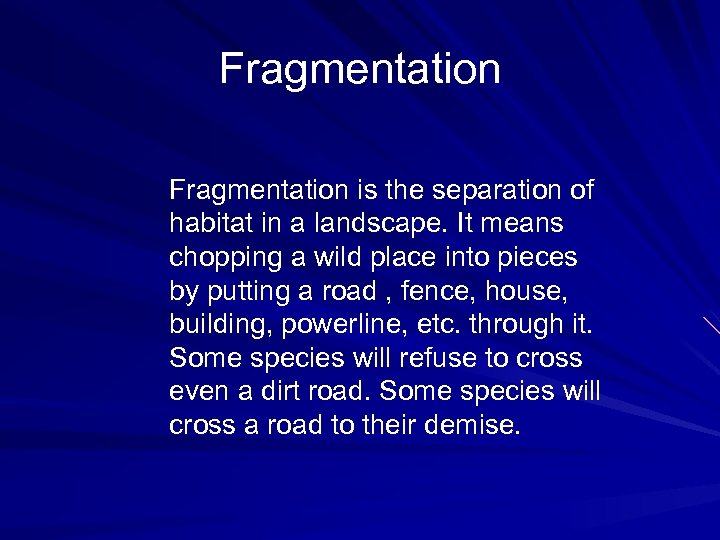 Fragmentation

Fragmentation is the separation of habitat in a landscape. It means chopping a wild place into pieces by putting a road , fence, house, building, powerline, etc. through it. Some species will refuse to cross even a dirt road. Some species will cross a road to their demise.